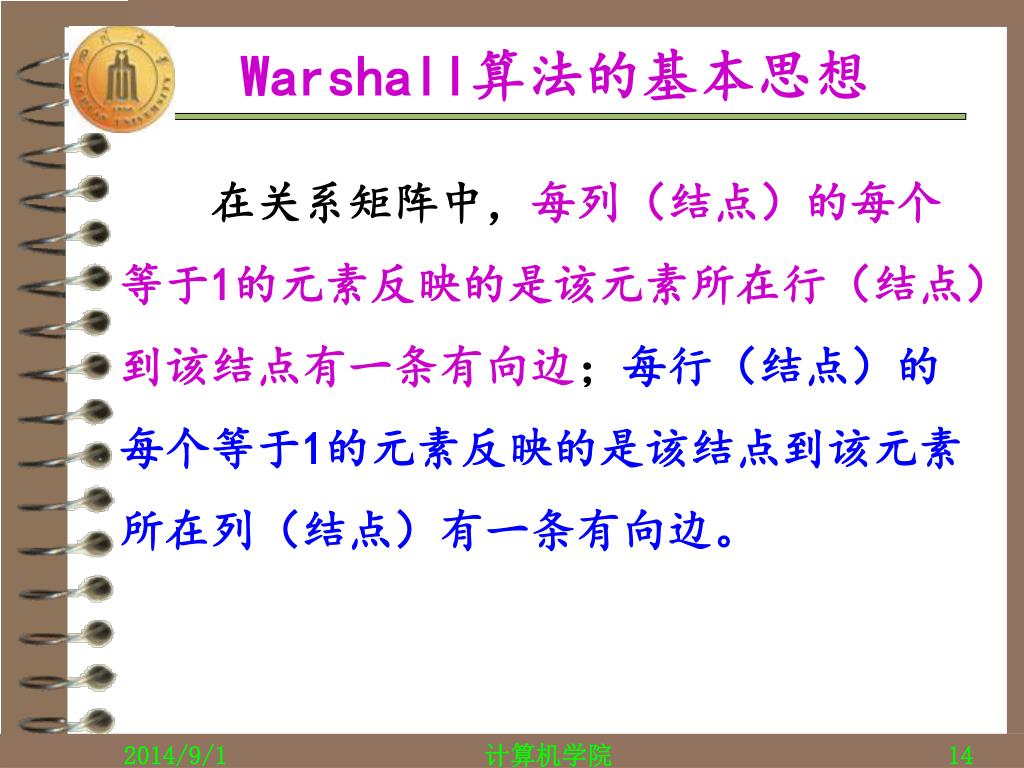 Warshall算法的基本思想

在关系矩阵中，每列（结点）的每个等于1的元素反映的是该元素所在行（结点）到该结点有一条有向边；每行（结点）的每个等于1的元素反映的是该结点到该元素所在列（结点）有一条有向边。

2014/9/1 计算机学院 14